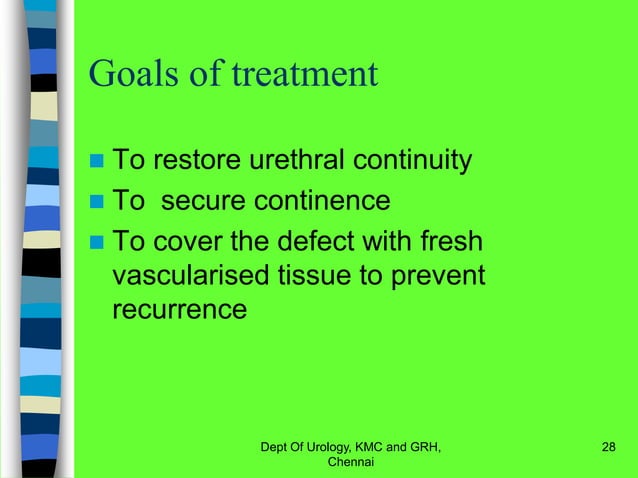 Goals of treatment

- To restore urethral continuity
- To  secure continence
- To cover the defect with fresh vascularised tissue to prevent recurrence

Dept Of Urology, KMC and GRH, Chennai

28